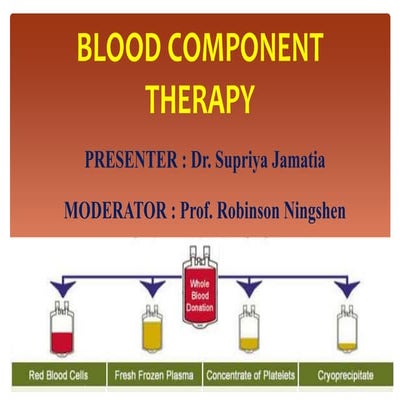 BLOOD COMPONENT THERAPY

PRESENTER : Dr. Supriya Jamatia

MODERATOR : Prof. Robinson Ningshen

Whole Blood Donation

Red Blood Cells

Fresh Frozen Plasma

Concentrate of Platelets

Cryoprecipitate